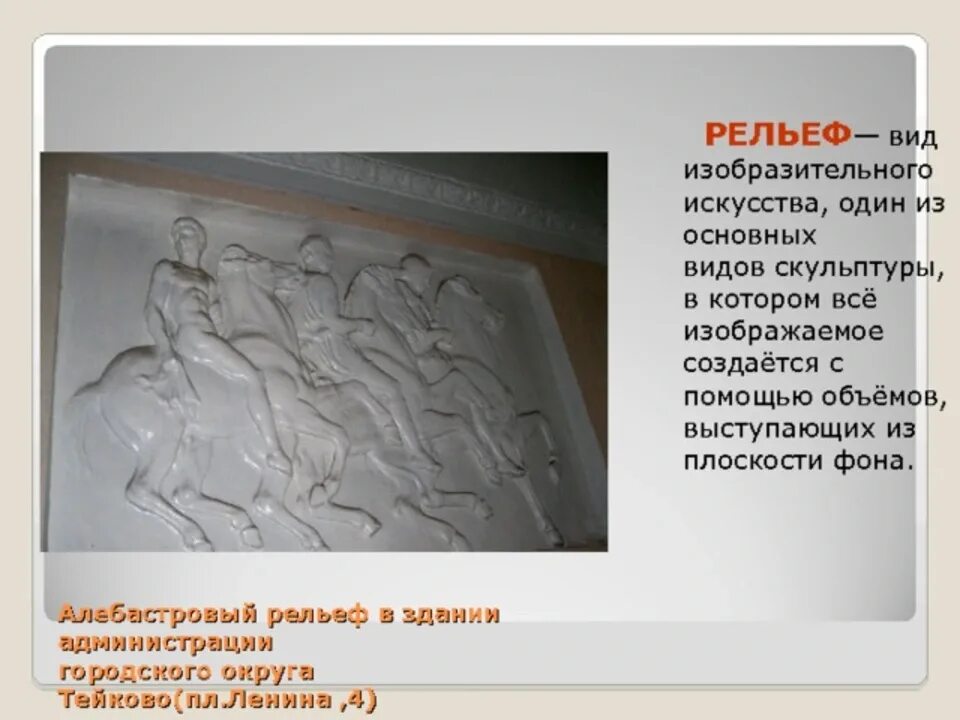 РЕЛЬЕФ— вид изобразительного искусства, один из основных видов скульптуры, в котором всё изображаемое создаётся с помощью объёмов, выступающих из плоскости фона.

Алебастровый рельеф в здании администрации городского округа Тейково(пл.Ленина ,4)